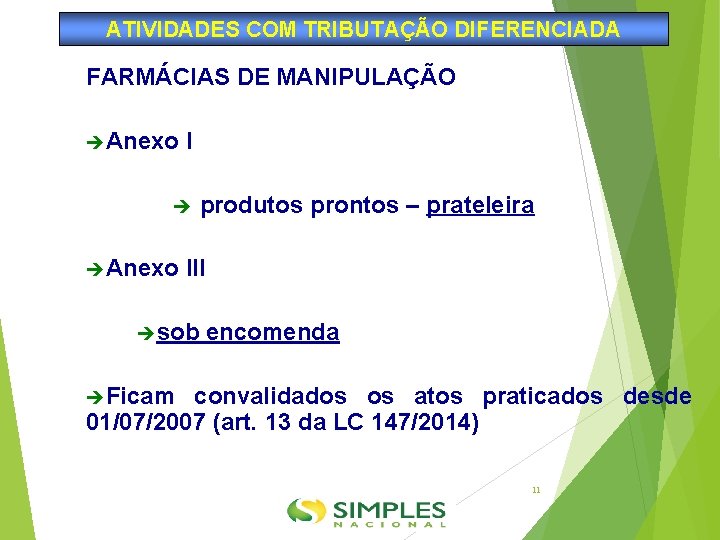 ATIVIDADES COM TRIBUTAÇÃO DIFERENCIADA

FARMÁCIAS DE MANIPULAÇÃO

➔Anexo I

➔ produtos prontos – prateleira

➔Anexo III

➔sob encomenda

➔Ficam convalidados os atos praticados desde 01/07/2007 (art. 13 da LC 147/2014)

11

SIMPLES
NACIONAL